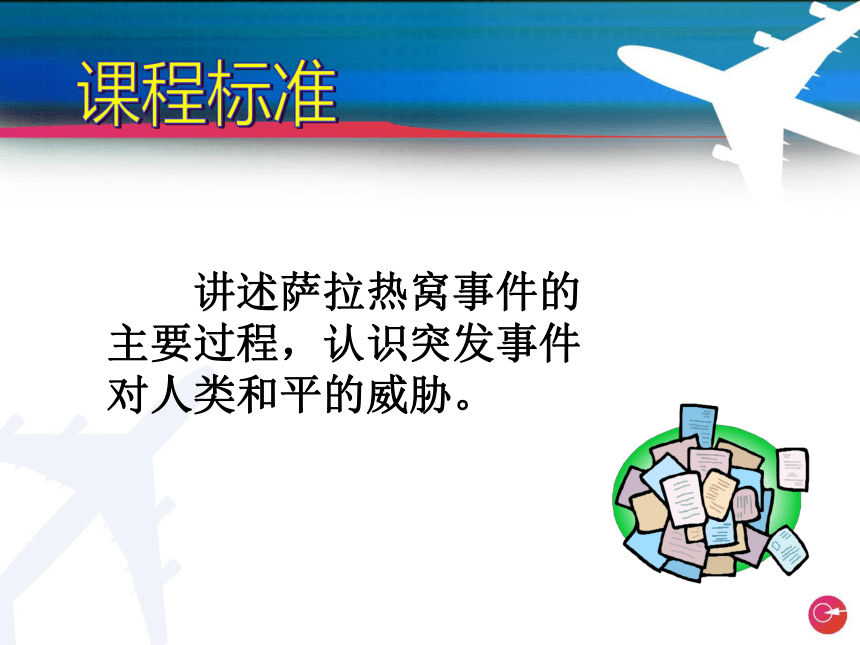 课程标准

讲述萨拉热窝事件的主要过程，认识突发事件对人类和平的威胁。